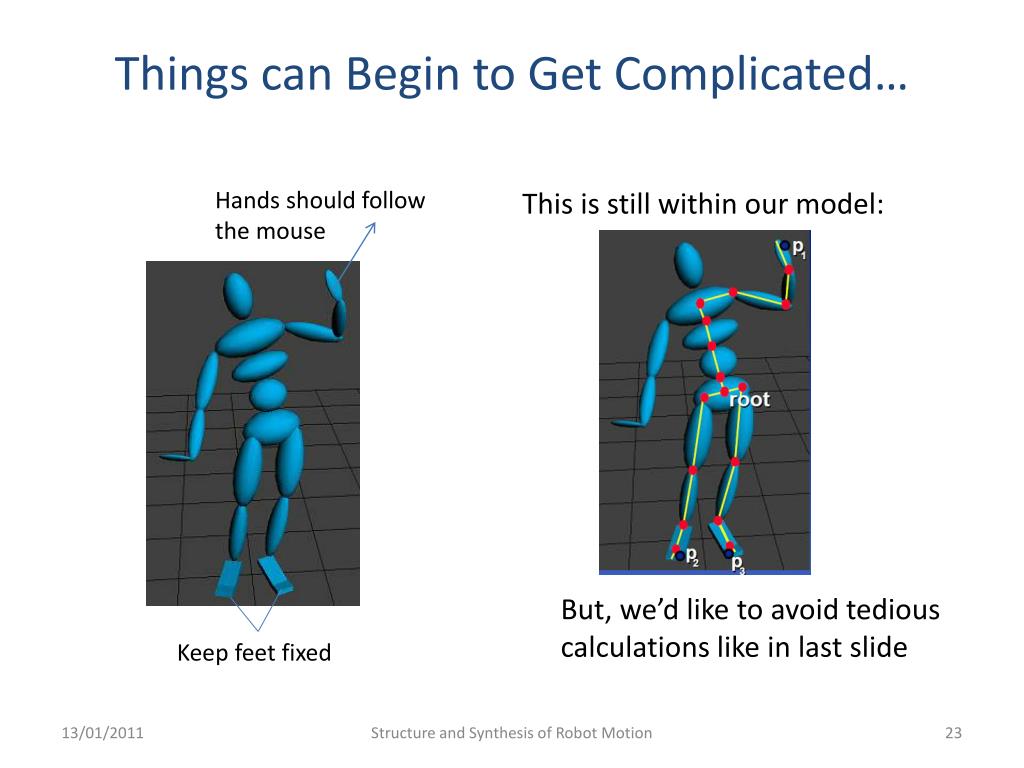 Things can Begin to Get Complicated…

Hands should follow the mouse

Keep feet fixed

This is still within our model:

$p_1$

root

$p_2$

$p_3$

But, we'd like to avoid tedious calculations like in last slide

13/01/2011

Structure and Synthesis of Robot Motion

23